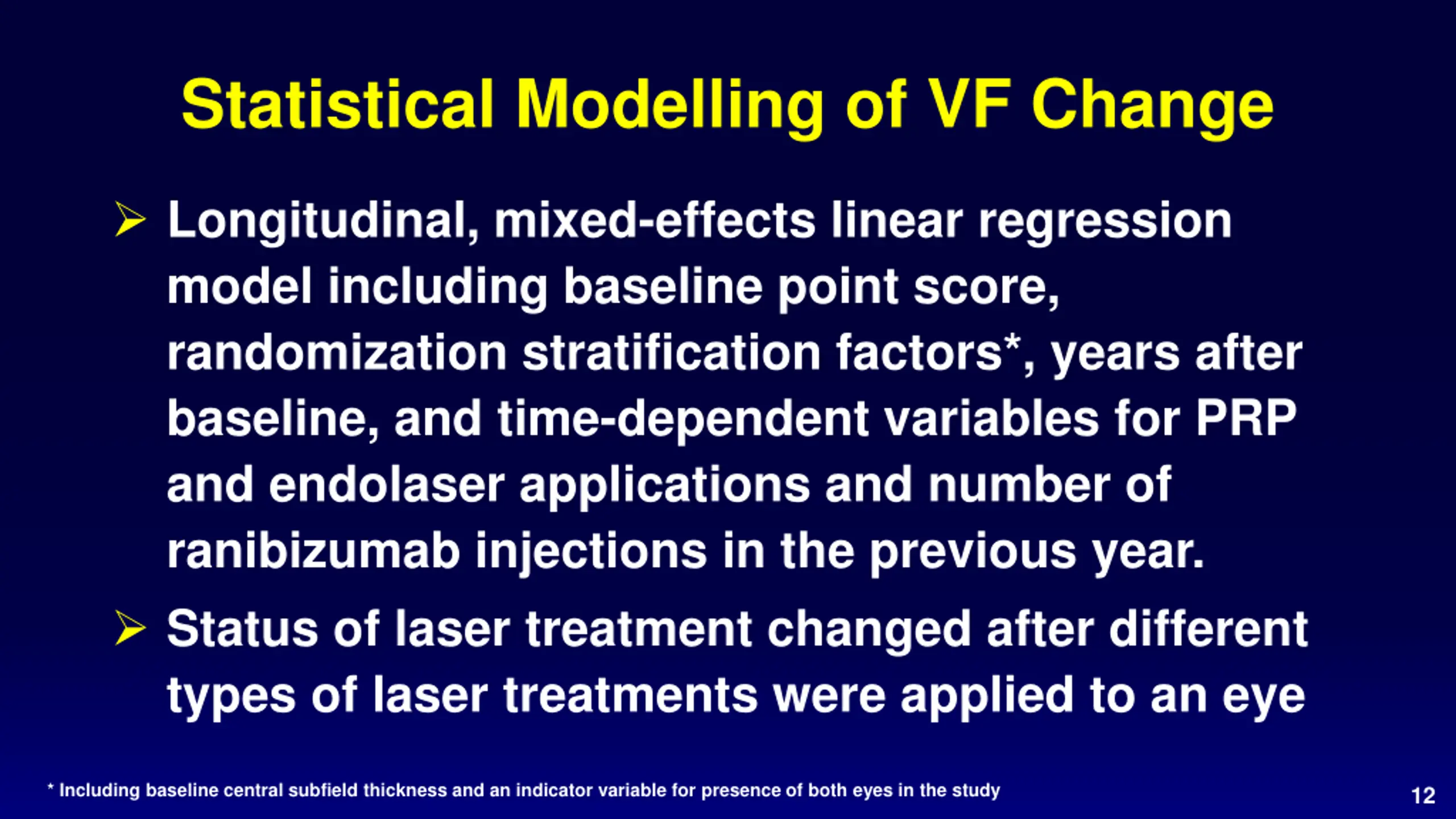 Statistical Modelling of VF Change

➢ Longitudinal, mixed-effects linear regression model including baseline point score, randomization stratification factors*, years after baseline, and time-dependent variables for PRP and endolaser applications and number of ranibizumab injections in the previous year.

➢ Status of laser treatment changed after different types of laser treatments were applied to an eye

* Including baseline central subfield thickness and an indicator variable for presence of both eyes in the study

12